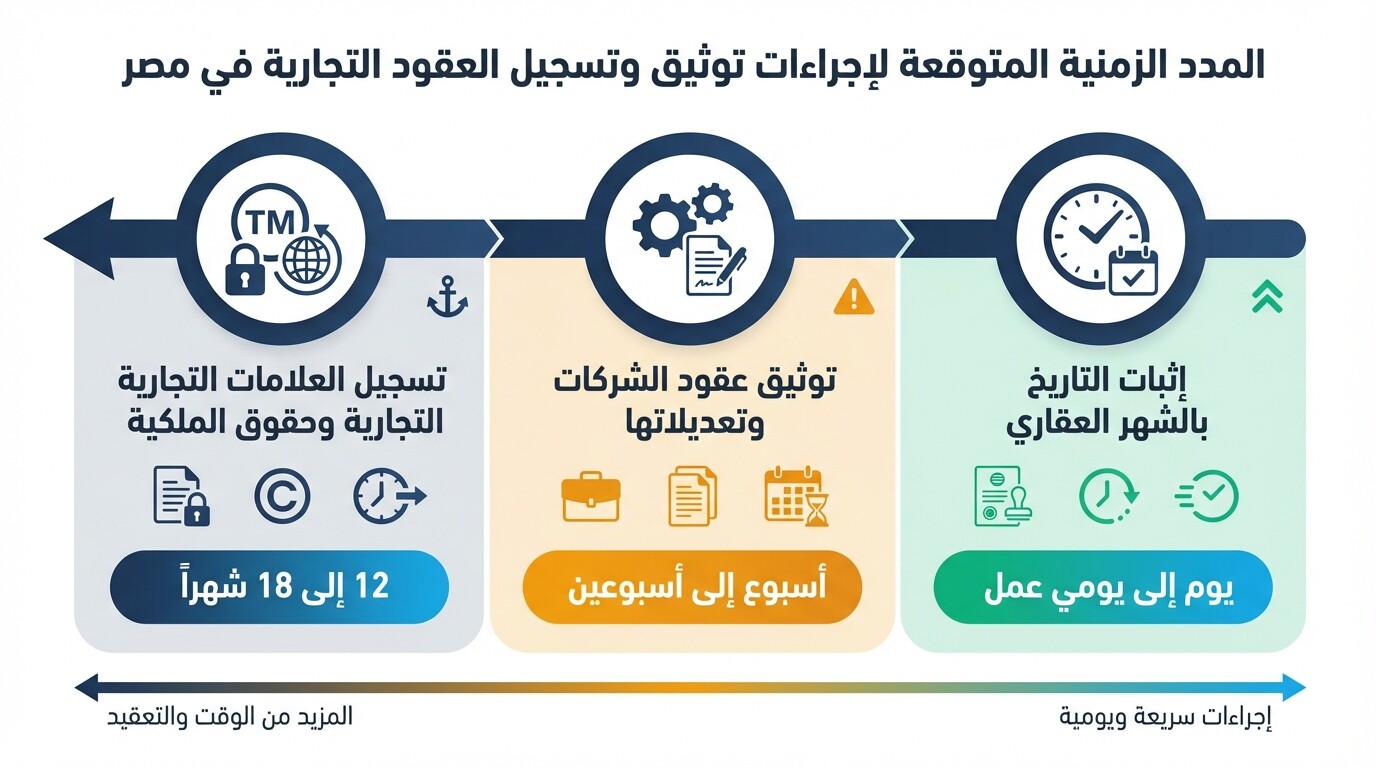 المدد الزمنية المتوقعة لإجراءات توثيق وتسجيل العقود التجارية في مصر

TM

إثبات التاريخ بالشهر العقاري

يوم إلى يومي عمل

توثيق عقود الشركات وتعديلاتها

أسبوع إلى أسبوعين

تسجيل العلامات التجارية التجارية وحقوق الملكية

12 إلى 18 شهراً

إجراءات سريعة ويومية

المزيد من الوقت والتعقيد